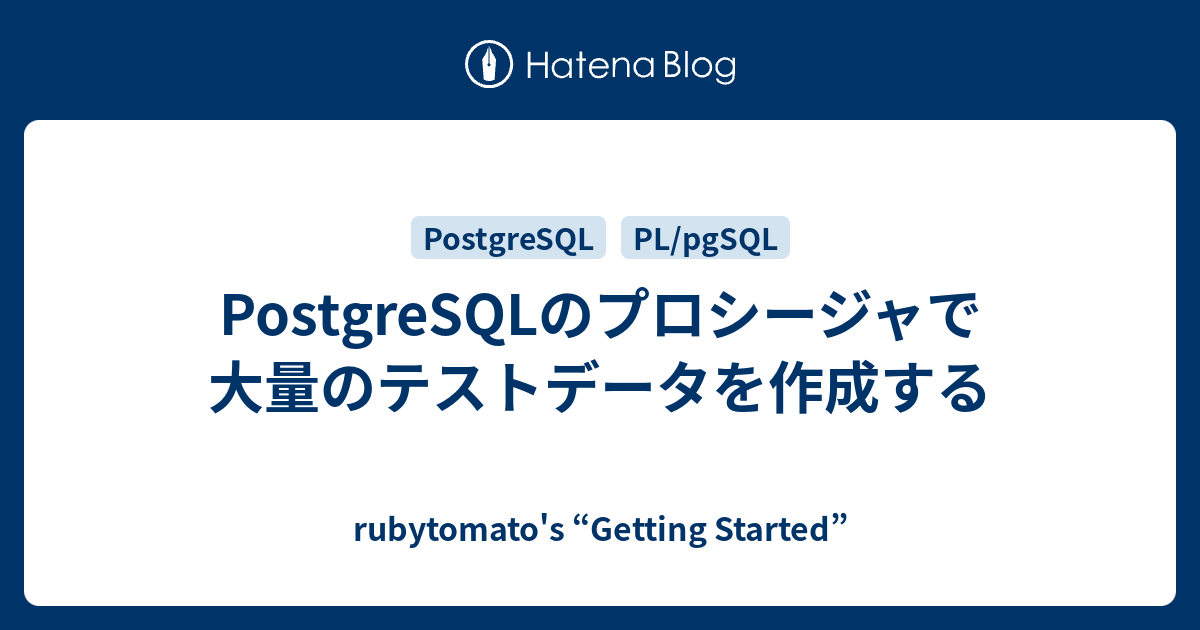 Hatena Blog

PostgreSQL PL/pgSQL

PostgreSQLのプロシージャで大量のテストデータを作成する

rubytomato's “Getting Started”